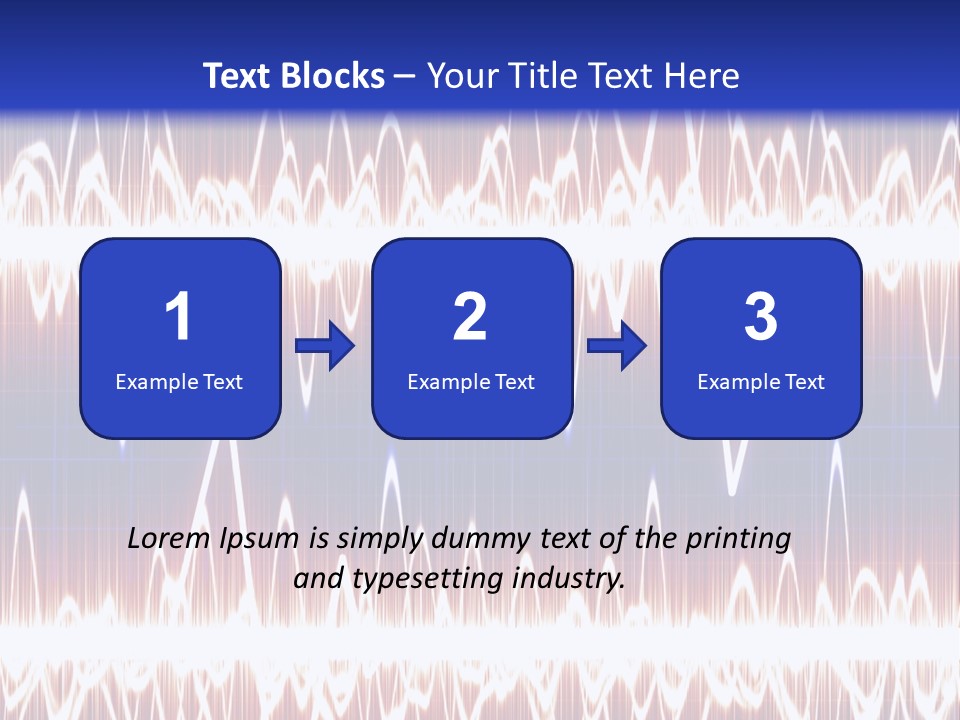 Text Blocks – Your Title Text Here

1
Example Text

2
Example Text

3
Example Text

Lorem Ipsum is simply dummy text of the printing and typesetting industry.